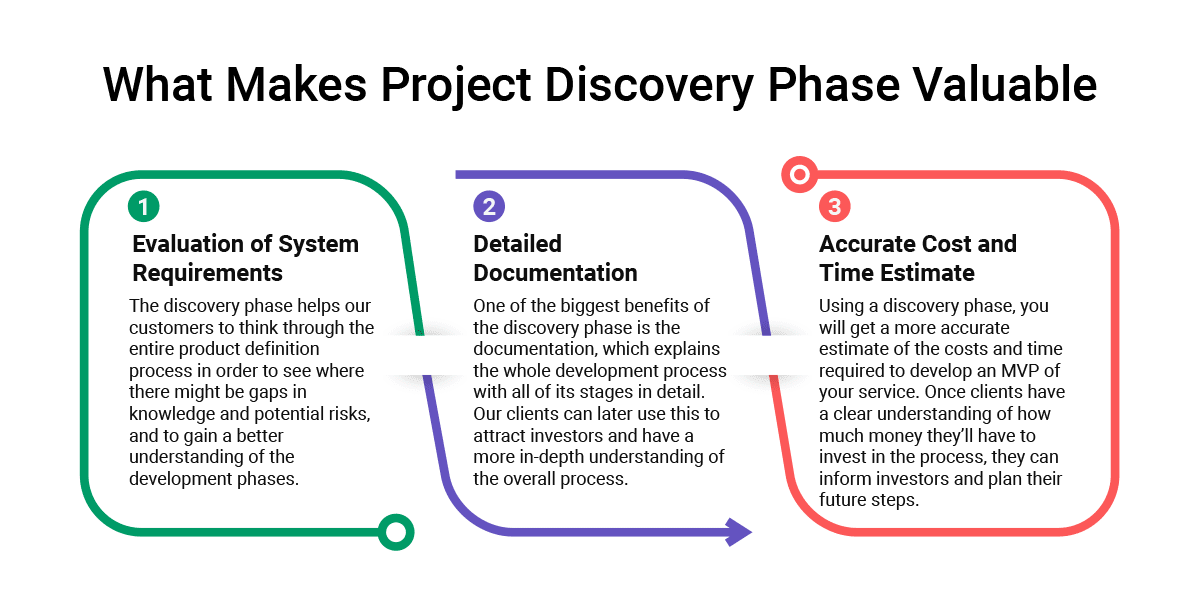 What Makes Project Discovery Phase Valuable

1

Evaluation of System Requirements

The discovery phase helps our customers to think through the entire product definition process in order to see where there might be gaps in knowledge and potential risks, and to gain a better understanding of the development phases.

2

Detailed Documentation

One of the biggest benefits of the discovery phase is the documentation, which explains the whole development process with all of its stages in detail. Our clients can later use this to attract investors and have a more in-depth understanding of the overall process.

3

Accurate Cost and Time Estimate

Using a discovery phase, you will get a more accurate estimate of the costs and time required to develop an MVP of your service. Once clients have a clear understanding of how much money they'll have to invest in the process, they can inform investors and plan their future steps.